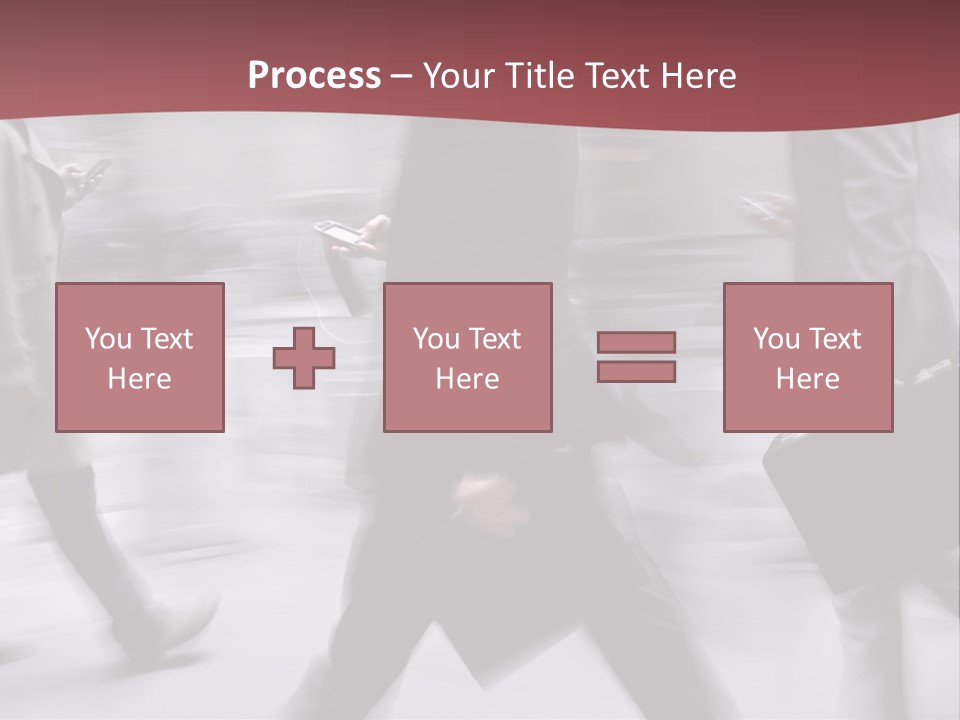 Process – Your Title Text Here

You Text Here

You Text Here

You Text Here